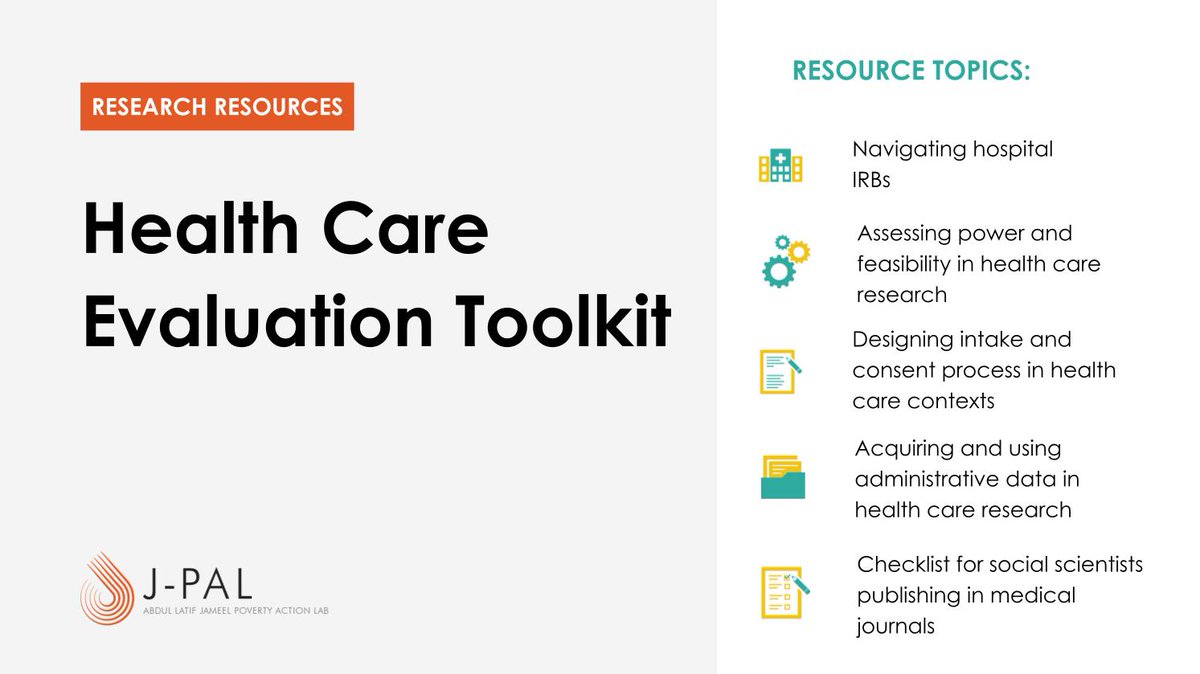 RESEARCH RESOURCES

Health Care Evaluation Toolkit

J-PAL
ABDUL LATIF JAMEEL POVERTY ACTION LAB

RESOURCE TOPICS:

Navigating hospital IRBs

Assessing power and feasibility in health care research

Designing intake and consent process in health care contexts

Acquiring and using administrative data in health care research

Checklist for social scientists publishing in medical journals